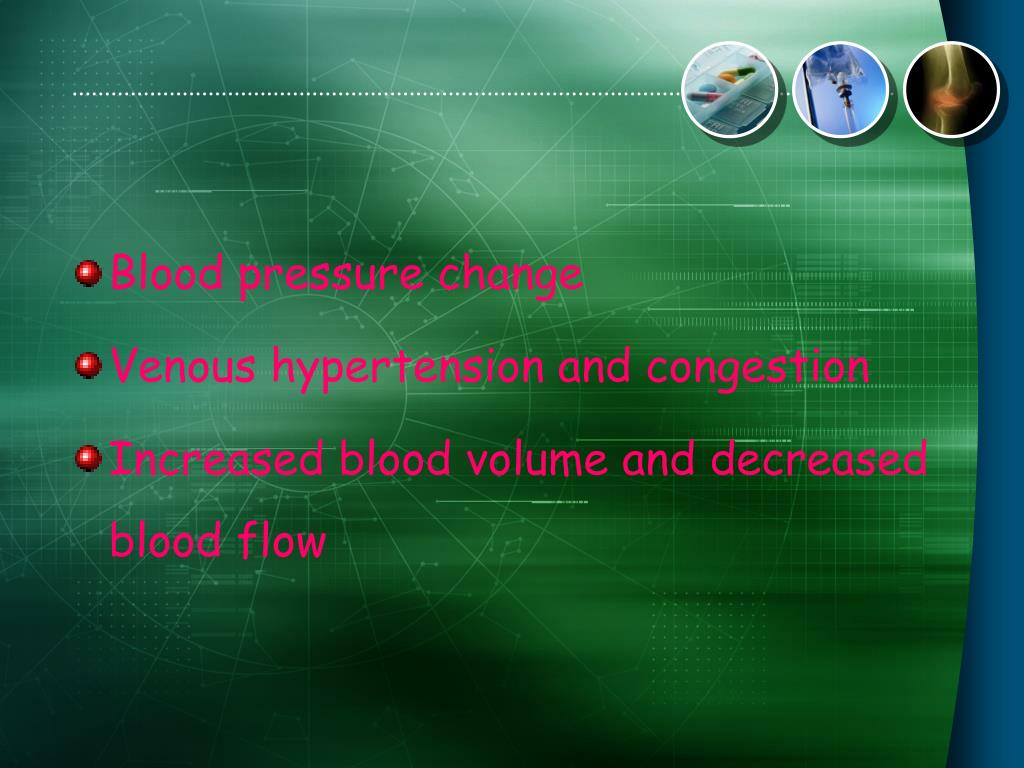 Blood pressure change

Venous hypertension and congestion

Increased blood volume and decreased blood flow